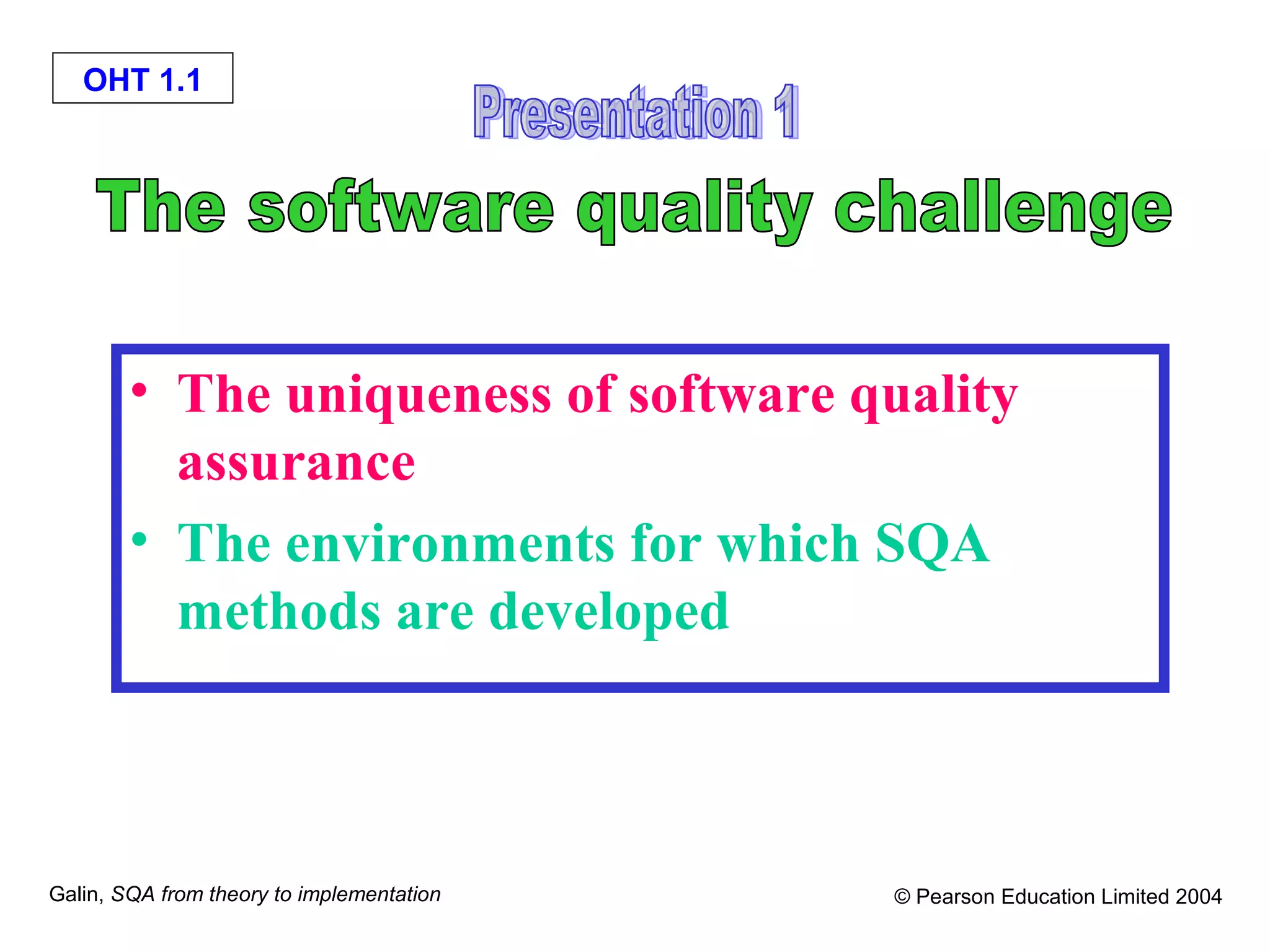 OHT 1.1

Presentation 1

The software quality challenge

• The uniqueness of software quality assurance
• The environments for which SQA methods are developed

Galin, SQA from theory to implementation

© Pearson Education Limited 2004